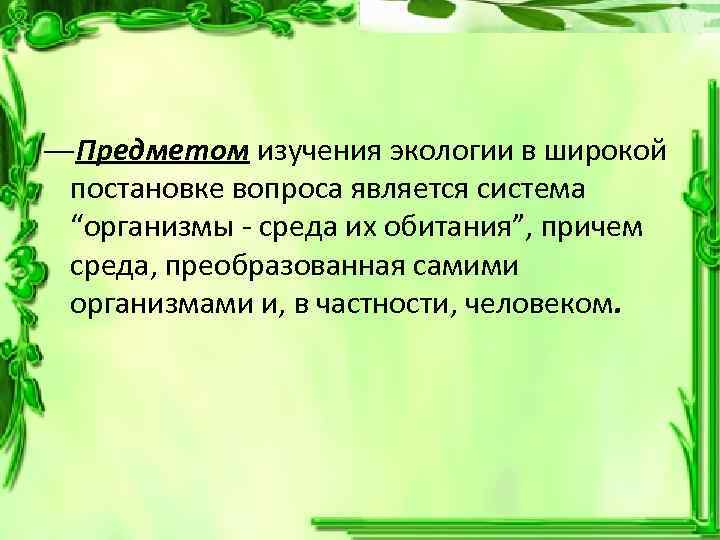 —Предметом изучения экологии в широкой постановке вопроса является система “организмы - среда их обитания”, причем среда, преобразованная самими организмами и, в частности, человеком.